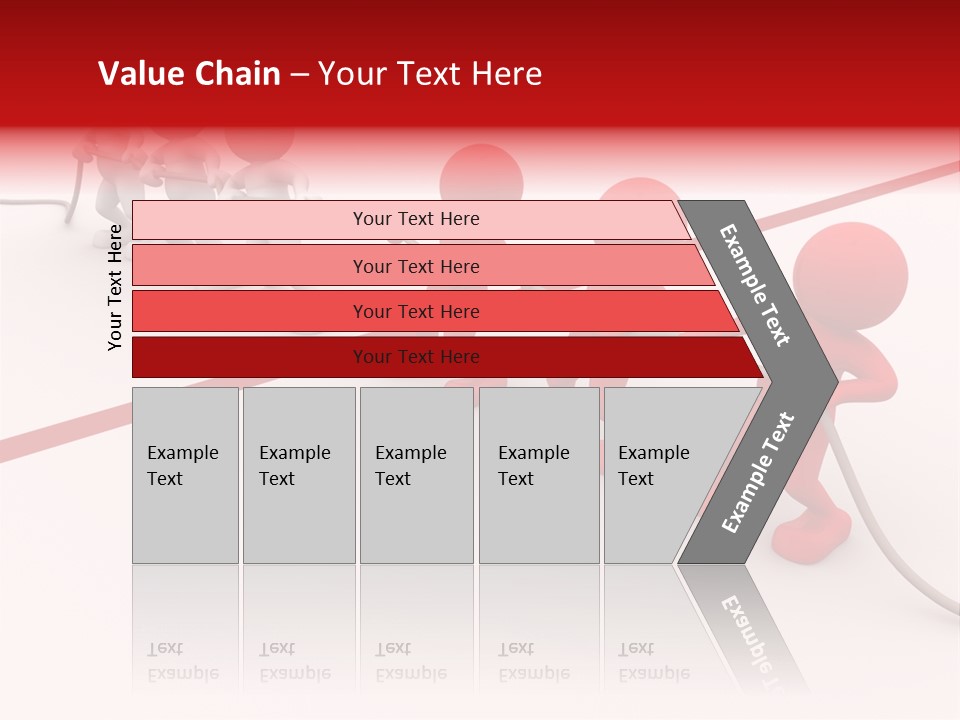 Value Chain – Your Text Here

Your Text Here

Your Text Here

Your Text Here

Your Text Here

Your Text Here

Example Text

Example Text

Example Text

Example Text

Example Text

Example Text

Example Text